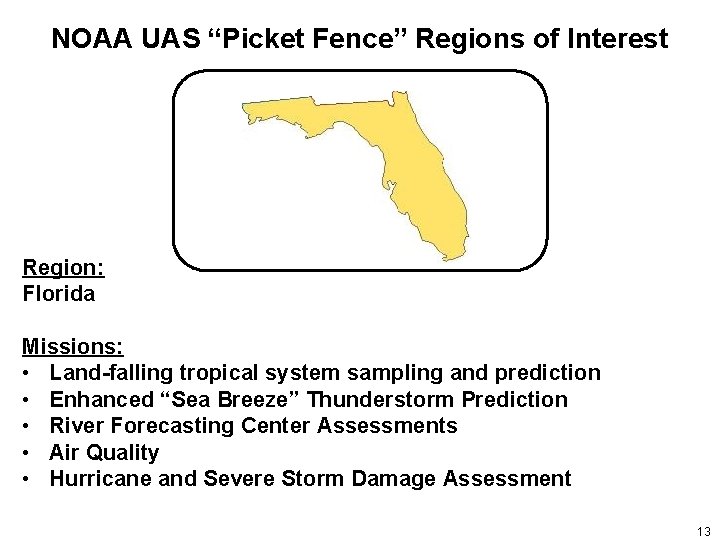 NOAA UAS “Picket Fence” Regions of Interest

Region:
Florida

Missions:
• Land-falling tropical system sampling and prediction
• Enhanced “Sea Breeze” Thunderstorm Prediction
• River Forecasting Center Assessments
• Air Quality
• Hurricane and Severe Storm Damage Assessment

13